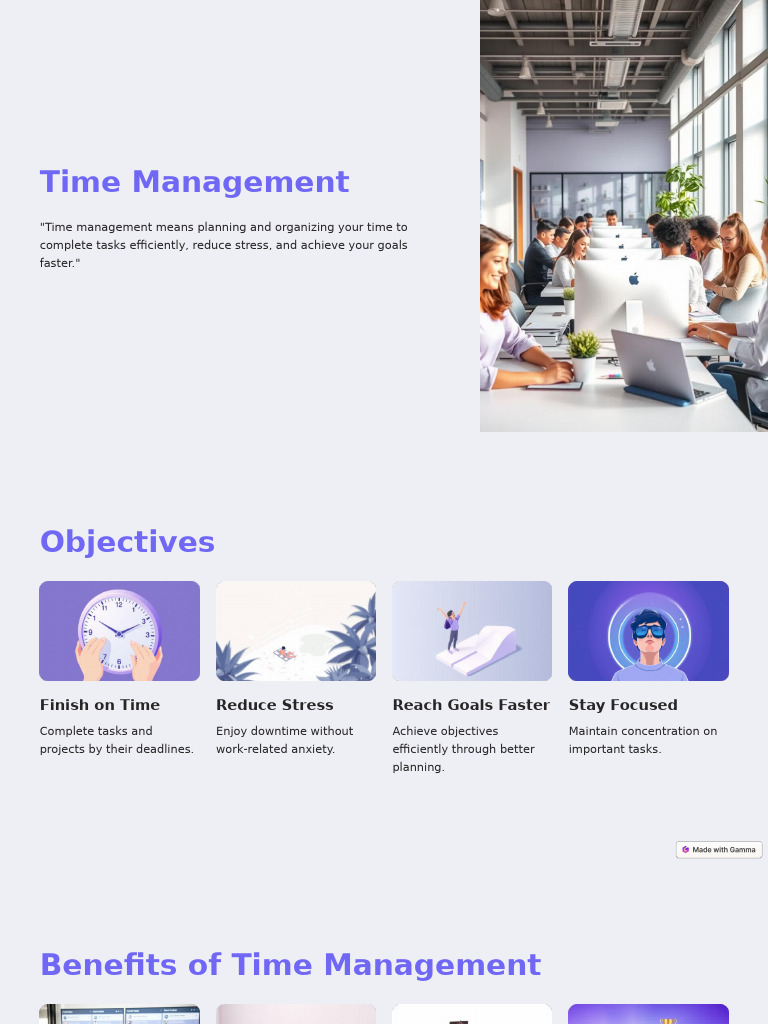 Time Management

"Time management means planning and organizing your time to complete tasks efficiently, reduce stress, and achieve your goals faster."

Objectives

Finish on Time

Complete tasks and projects by their deadlines.

Reduce Stress

Enjoy downtime without work-related anxiety.

Reach Goals Faster

Achieve objectives efficiently through better planning.

Stay Focused

Maintain concentration on important tasks.

Made with Gamma

Benefits of Time Management